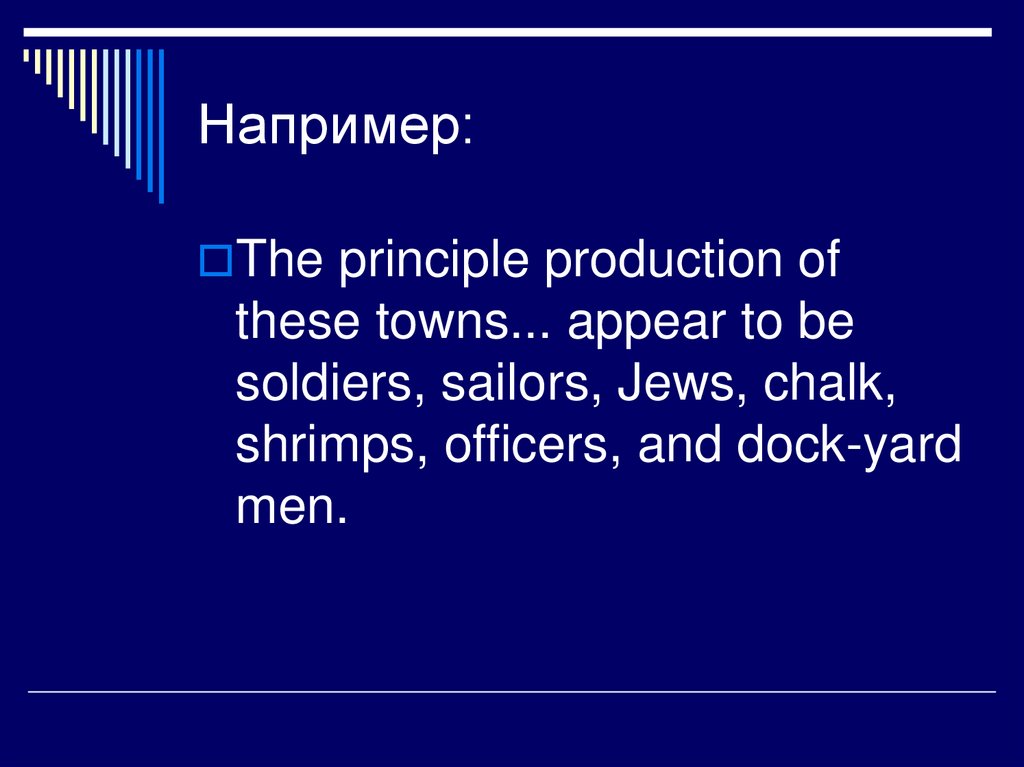 Например:

The principle production of these towns... appear to be soldiers, sailors, Jews, chalk, shrimps, officers, and dock-yard men.